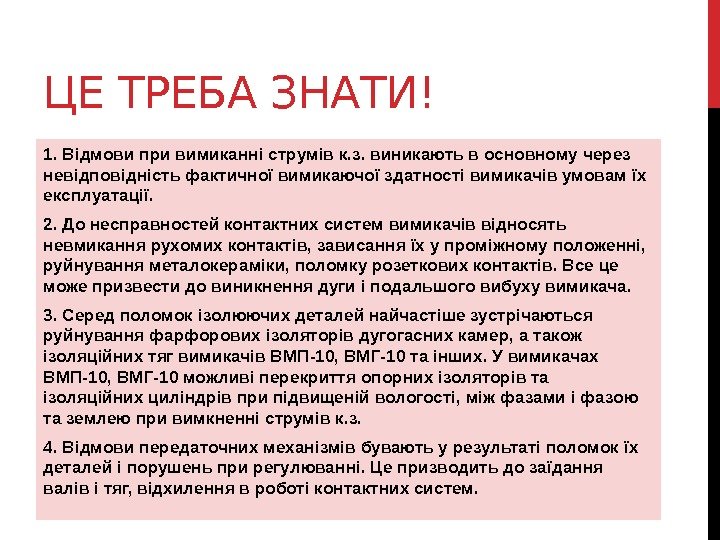 ЦЕ ТРЕБА ЗНАТИ!

1. Відмови при вимиканні струмів к.з. виникають в основному через невідповідність фактичної вимикаючої здатності вимикачів умовам їх експлуатації.

2. До несправностей контактних систем вимикачів відносять невмикання рухомих контактів, зависання їх у проміжному положенні, руйнування металокераміки, поломку розеткових контактів. Все це може призвести до виникнення дуги і подальшого вибуху вимикача.

3. Серед поломок ізолюючих деталей найчастіше зустрічаються руйнування фарфорових ізоляторів дугогасних камер, а також ізоляційних тяг вимикачів ВМП-10, ВМГ-10 та інших. У вимикачах ВМП-10, ВМГ-10 можливі перекриття опорних ізоляторів та ізоляційних циліндрів при підвищеній вологості, між фазами і фазою та землею при вимкненні струмів к.з.

4. Відмови передаточних механізмів бувають у результаті поломок їх деталей і порушень при регулюванні. Це призводить до заїдання валів і тяг, відхилення в роботі контактних систем.